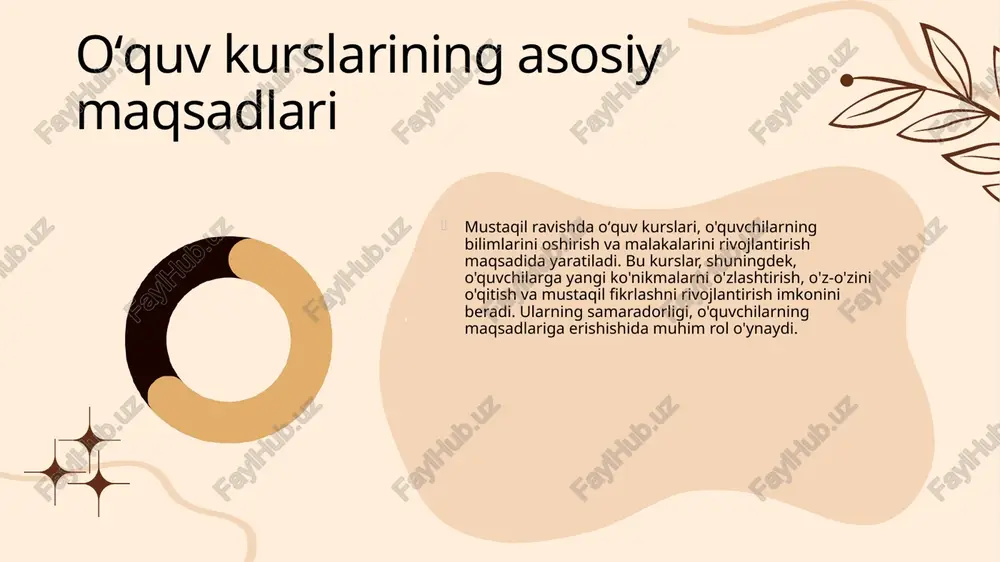 O‘quv kurslarining asosiy maqsadlari

Mustaqil ravishda o‘quv kurslari, o'quvchilarning bilimlarini oshirish va malakalarini rivojlantirish maqsadida yaratiladi. Bu kurslar, shuningdek, o'quvchilarga yangi ko'nikmalarni o'zlashtirish, o'z-o'zini o'qitish va mustaqil fikrlashni rivojlantirish imkonini beradi. Ularning samaradorligi, o'quvchilarning maqsadlariga erishishida muhim rol o'ynaydi.

FaylHub.uz